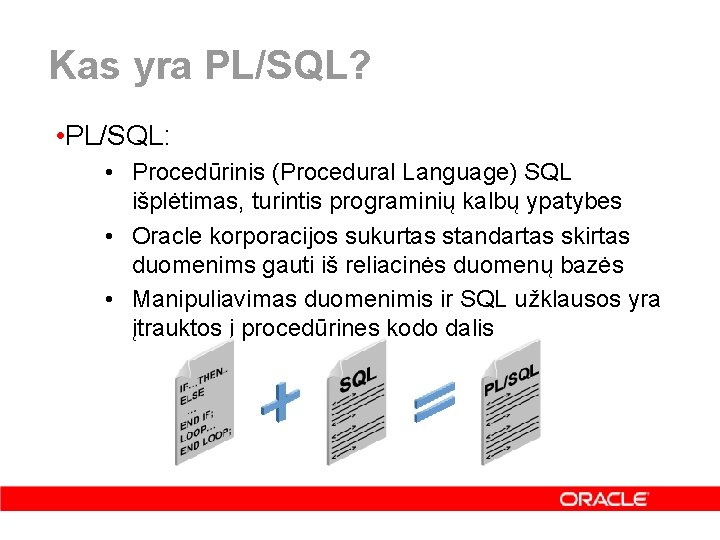 Kas yra PL/SQL?

•PL/SQL:

• Procedūrinis (Procedural Language) SQL išplėtimas, turintis programinių kalbų ypatybes

• Oracle korporacijos sukurtas standartas skirtas duomenims gauti iš reliacinės duomenų bazės

• Manipuliavimas duomenimis ir SQL užklausos yra įtrauktos į procedūrines kodo dalis

IF...THEN..
ELSE
...
END IF;
LOOP...
END LOOP;

SQL

PL/SQL

ORACLE